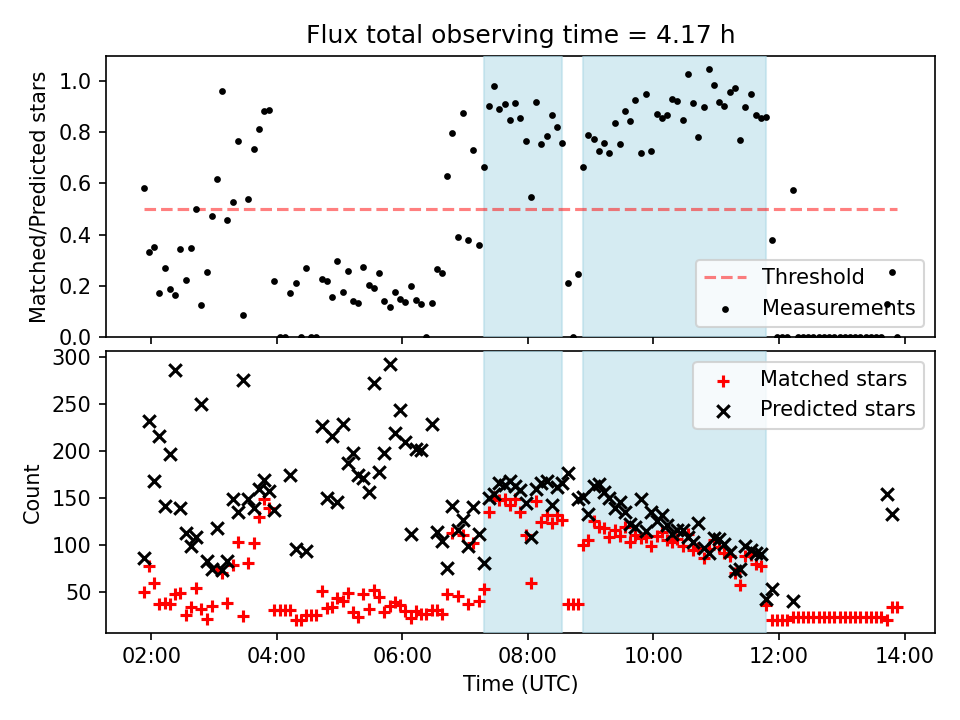 Flux total observing time = 4.17 h

Matched/Predicted stars

1.0
0.8
0.6
0.4
0.2
0.0

Threshold
Measurements

Count

300
250
200
150
100
50

Matched stars
Predicted stars

02:00
04:00
06:00
08:00
10:00
12:00
14:00

Time (UTC)